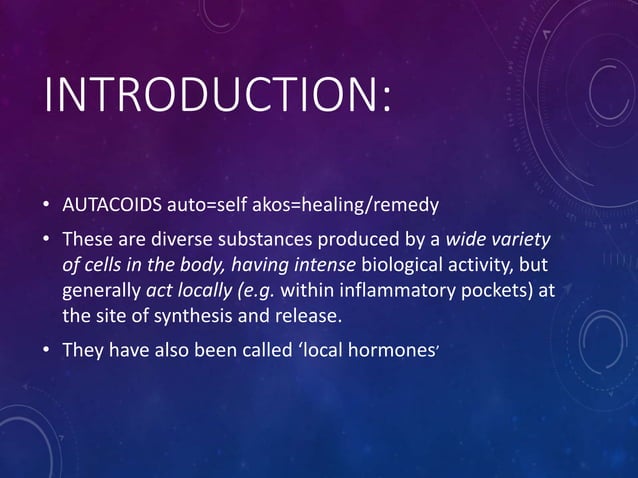 INTRODUCTION:

• AUTACOIDS auto=self akos=healing/remedy

• These are diverse substances produced by a wide variety of cells in the body, having intense biological activity, but generally act locally (e.g. within inflammatory pockets) at the site of synthesis and release.

• They have also been called 'local hormones'